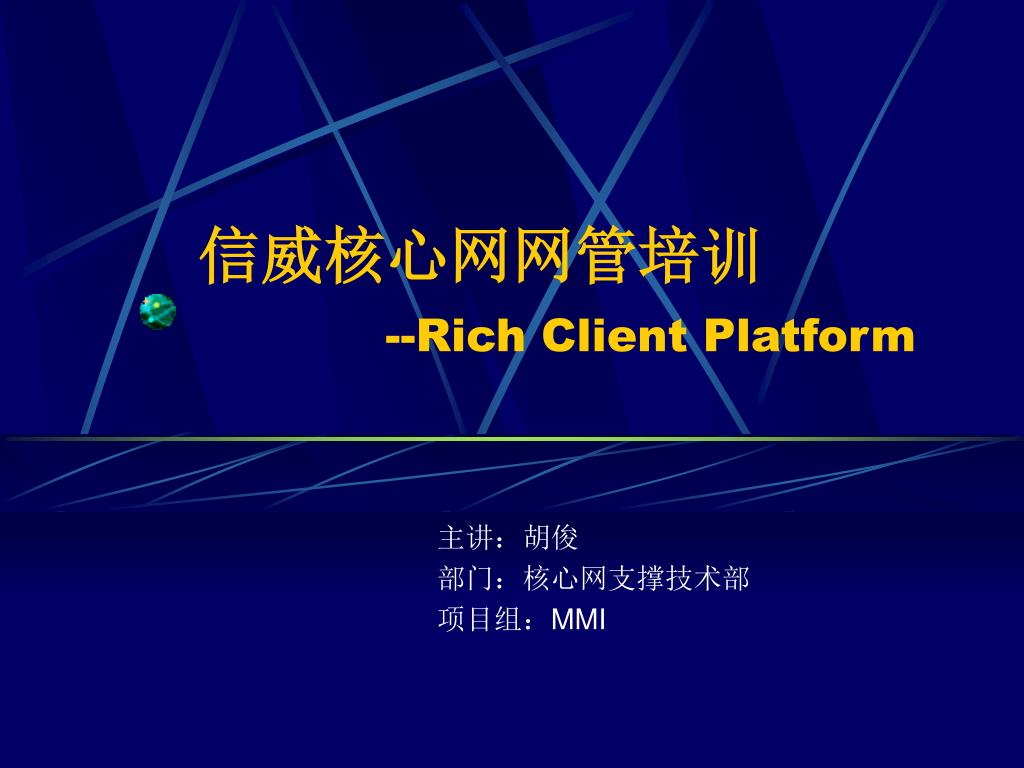 信威核心网网管培训

--Rich Client Platform

主讲：胡俊
部门：核心网支撑技术部
项目组：MMI